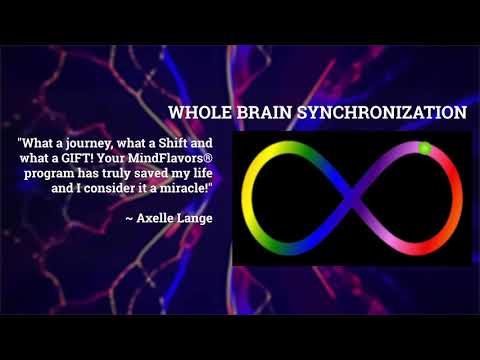 WHOLE BRAIN SYNCHRONIZATION

"What a journey, what a Shift and what a GIFT! Your MindFlavors® program has truly saved my life and I consider it a miracle!"

~ Axelle Lange